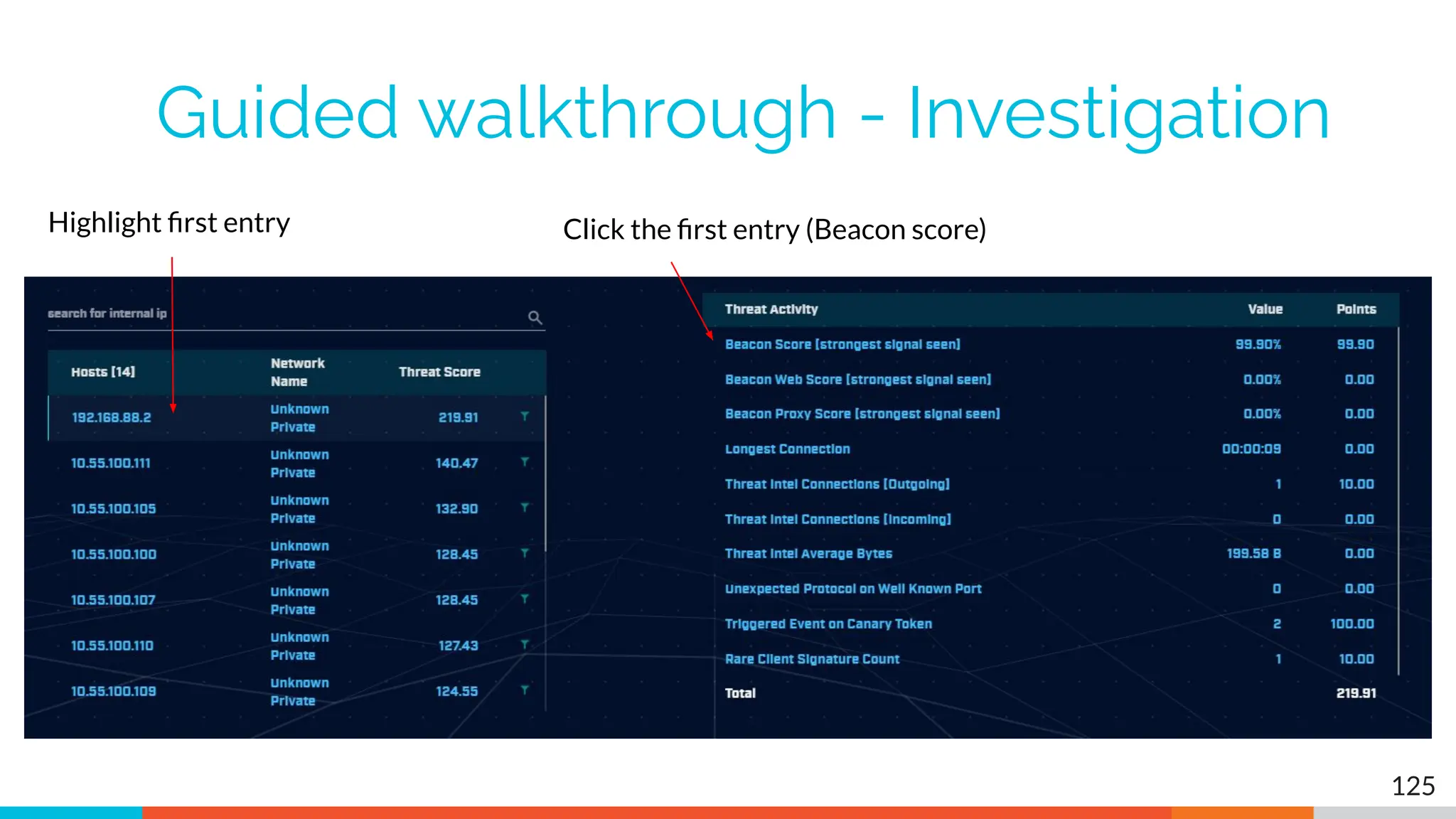 Guided walkthrough - Investigation

Highlight first entry

Click the first entry (Beacon score)

search for internal ip

| Hosts [14] | Network Name | Threat Score |
|---|---|---|
| 192.168.88.2 | Unknown Private | 219.91 |
| 10.55.100.111 | Unknown Private | 140.47 |
| 10.55.100.105 | Unknown Private | 132.90 |
| 10.55.100.100 | Unknown Private | 128.45 |
| 10.55.100.107 | Unknown Private | 128.45 |
| 10.55.100.110 | Unknown Private | 127.43 |
| 10.55.100.109 | Unknown Private | 124.55 |

| Threat Activity | Value | Points |
|---|---|---|
| Beacon Score [strongest signal seen] | 99.90% | 99.90 |
| Beacon Web Score [strongest signal seen] | 0.00% | 0.00 |
| Beacon Proxy Score [strongest signal seen] | 0.00% | 0.00 |
| Longest Connection | 00:00:09 | 0.00 |
| Threat Intel Connections [Outgoing] | 1 | 10.00 |
| Threat Intel Connections [Incoming] | 0 | 0.00 |
| Threat Intel Average Bytes | 199.58 B | 0.00 |
| Unexpected Protocol on Well Known Port | 0 | 0.00 |
| Triggered Event on Canary Token | 2 | 100.00 |
| Rare Client Signature Count | 1 | 10.00 |
| Total | | 219.91 |

125